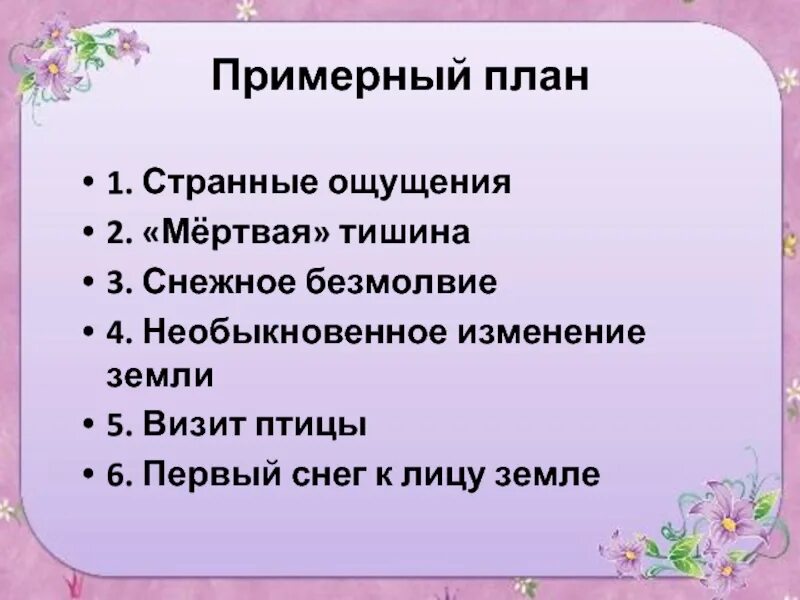 Примерный план

• 1. Странные ощущения
• 2. «Мёртвая» тишина
• 3. Снежное безмолвие
• 4. Необыкновенное изменение земли
• 5. Визит птицы
• 6. Первый снег к лицу земле